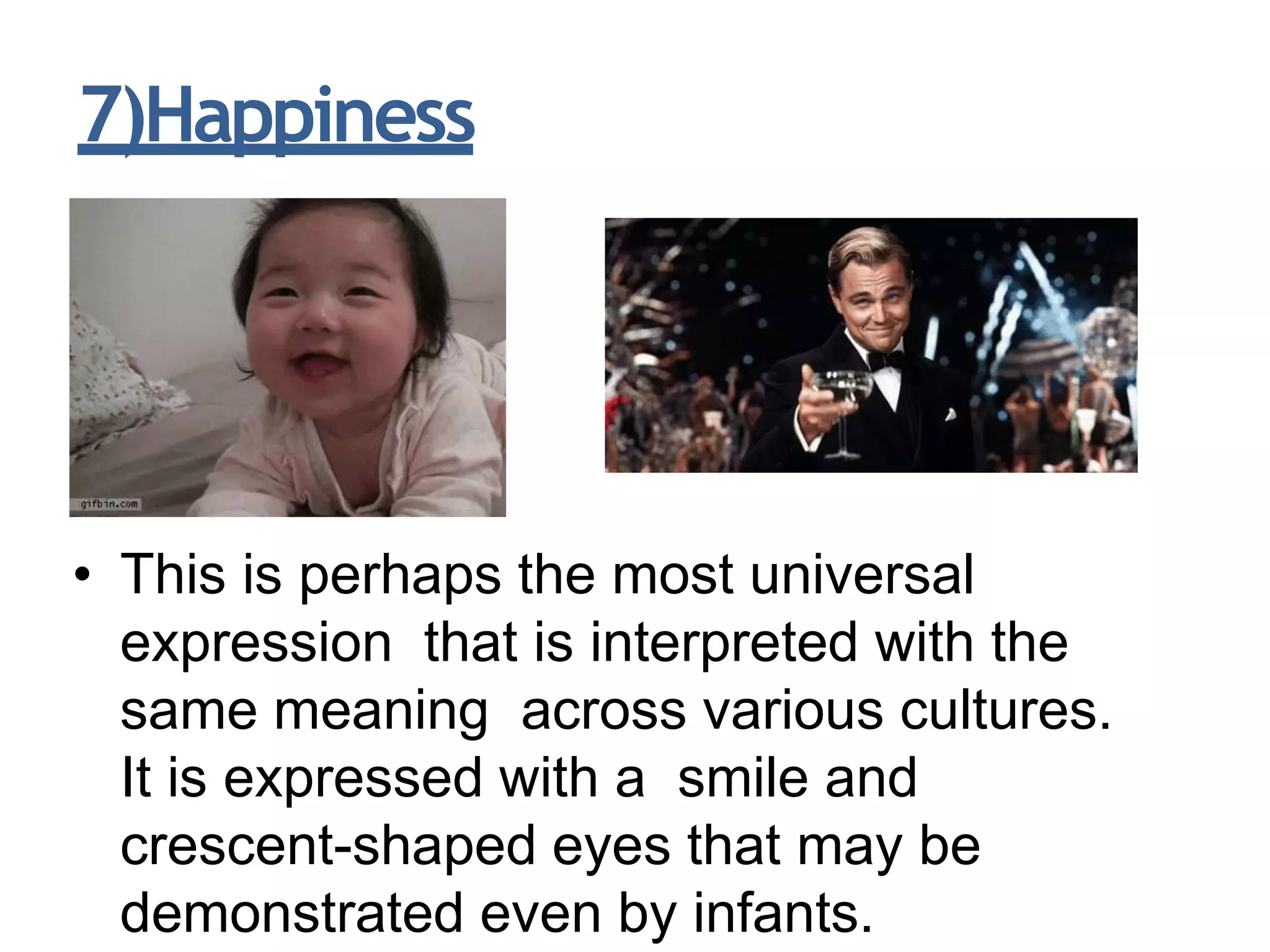 7)Happiness

gifbin.com

• This is perhaps the most universal expression that is interpreted with the same meaning across various cultures. It is expressed with a smile and crescent-shaped eyes that may be demonstrated even by infants.